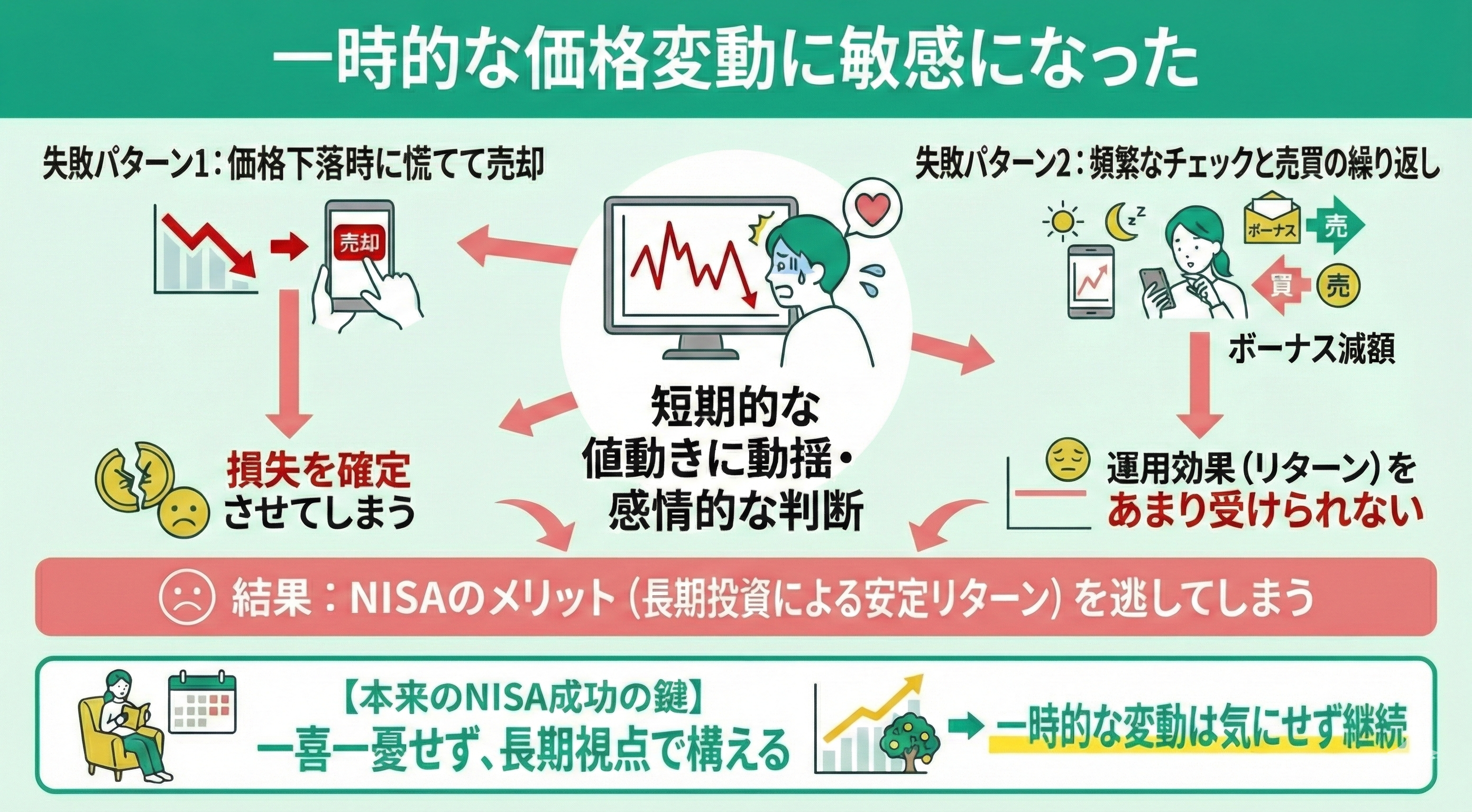 一時的な価格変動に敏感になった

失敗パターン1：価格下落時に慌てて売却

売却

損失を確定させてしまう

短期的な値動きに動揺・感情的な判断

失敗パターン2：頻繁なチェックと売買の繰り返し

ボーナス

売

買

売

ボーナス減額

運用効果（リターン）をあまり受けられない

結果：NISAのメリット（長期投資による安定リターン）を逃してしまう

【本来のNISA成功の鍵】

一喜一憂せず、長期視点で構える

一時的な変動は気にせず継続